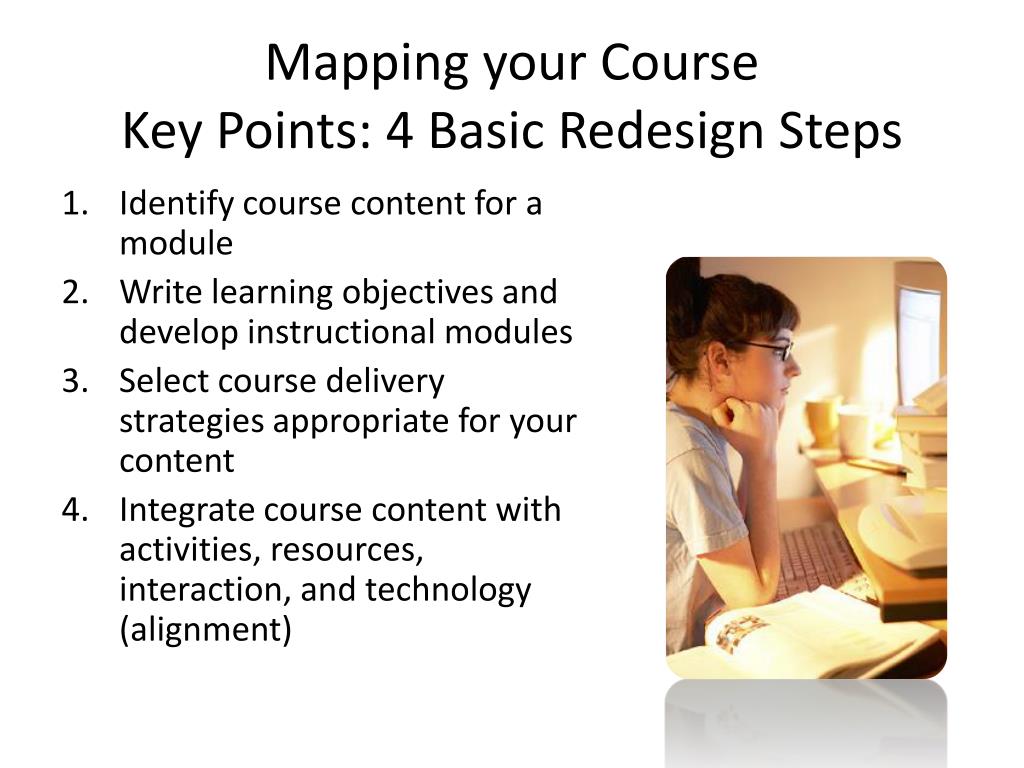 Mapping your Course
Key Points: 4 Basic Redesign Steps

1. Identify course content for a module
2. Write learning objectives and develop instructional modules
3. Select course delivery strategies appropriate for your content
4. Integrate course content with activities, resources, interaction, and technology (alignment)